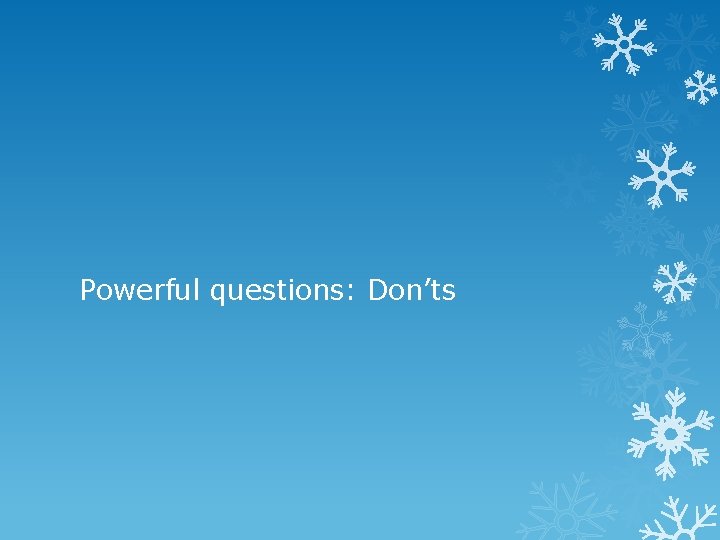 Powerful questions: Don’ts